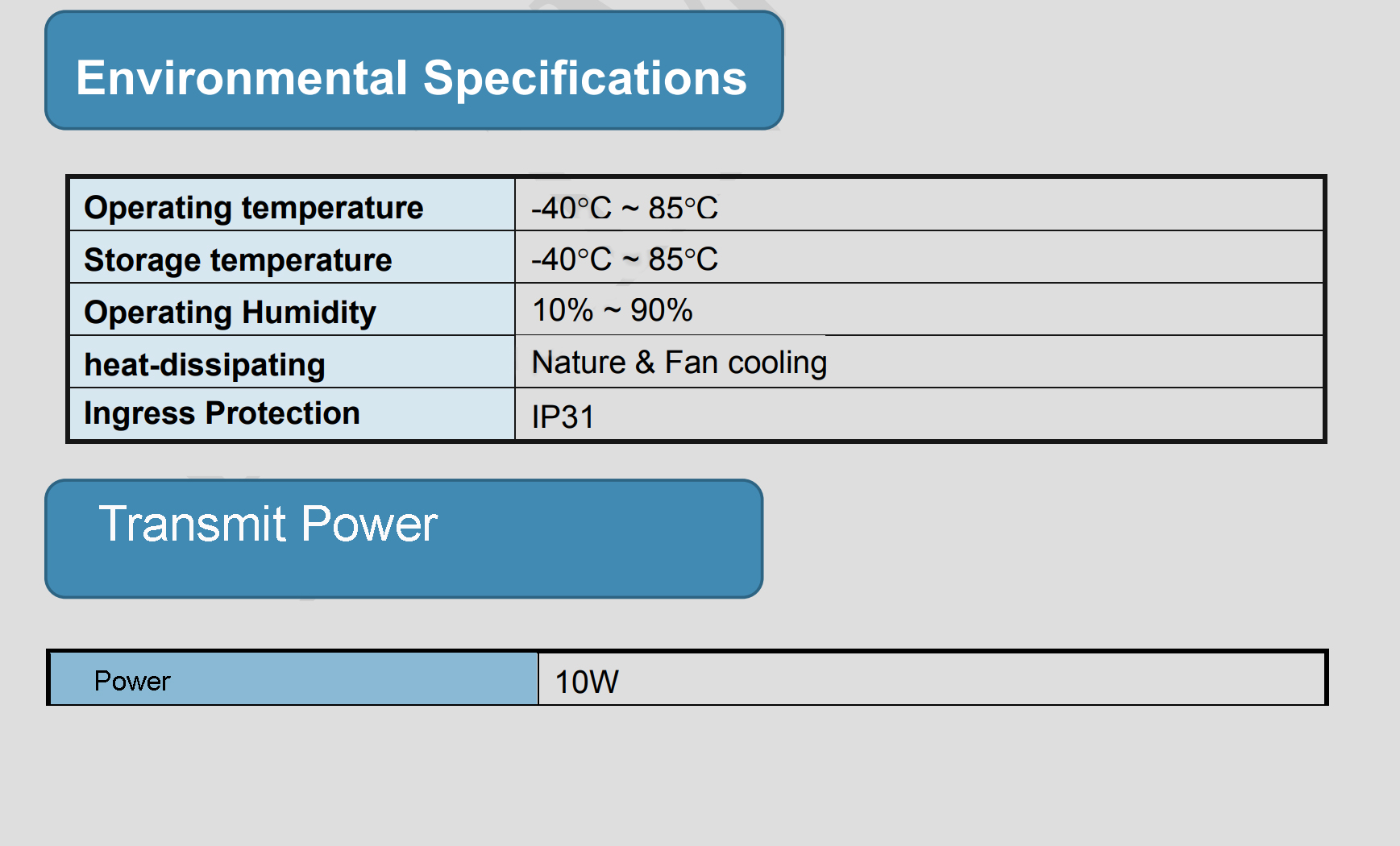 Environmental Specifications

| Operating temperature | -40°C ~ 85°C |
|---|---|
| Storage temperature | -40°C ~ 85°C |
| Operating Humidity | 10% ~ 90% |
| heat-dissipating | Nature & Fan cooling |
| Ingress Protection | IP31 |

Transmit Power

| Power | 10W |
|---|---|